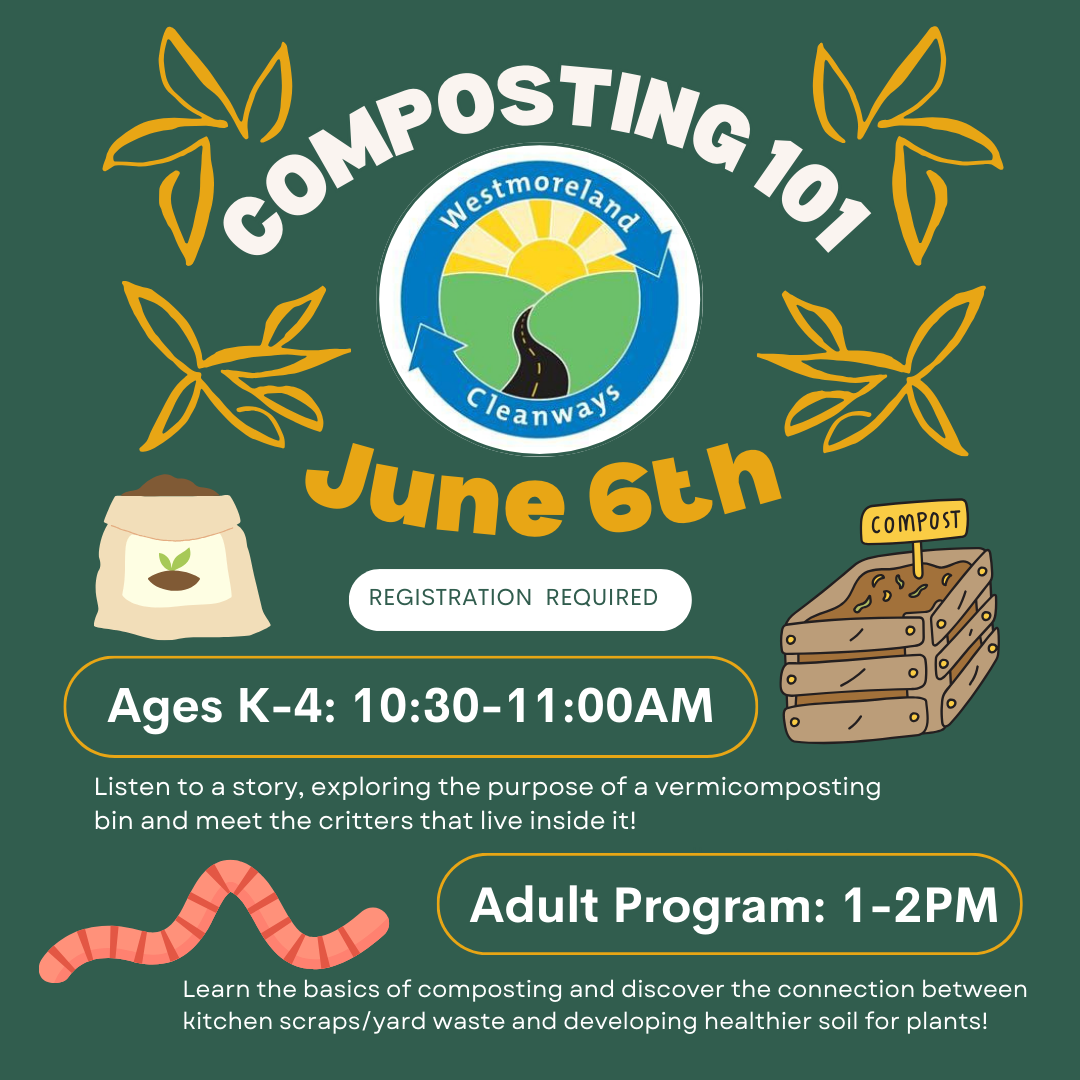 COMPOSTING 101

Westmoreland Cleanways

June 6th

COMPOST

REGISTRATION REQUIRED

Ages K-4: 10:30-11:00AM

Listen to a story, exploring the purpose of a vermicomposting bin and meet the critters that live inside it!

Adult Program: 1-2PM

Learn the basics of composting and discover the connection between kitchen scraps/yard waste and developing healthier soil for plants!